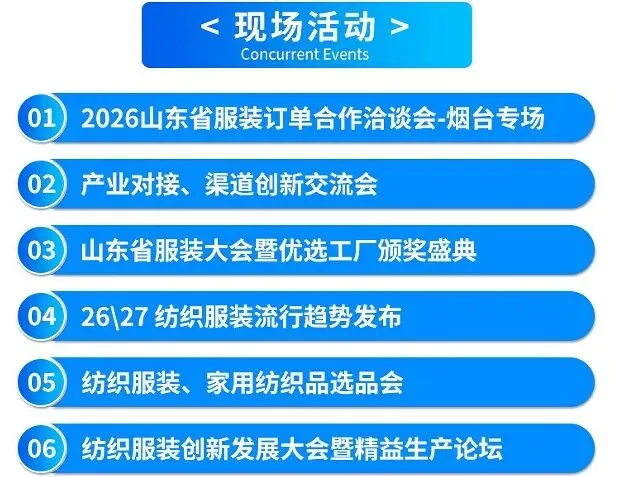 < 现场活动 >
Concurrent Events

01 2026山东省服装订单合作洽谈会-烟台专场

02 产业对接、渠道创新交流会

03 山东省服装大会暨优选工厂颁奖盛典

04 26\27 纺织服装流行趋势发布

05 纺织服装、家用纺织品选品会

06 纺织服装创新发展大会暨精益生产论坛